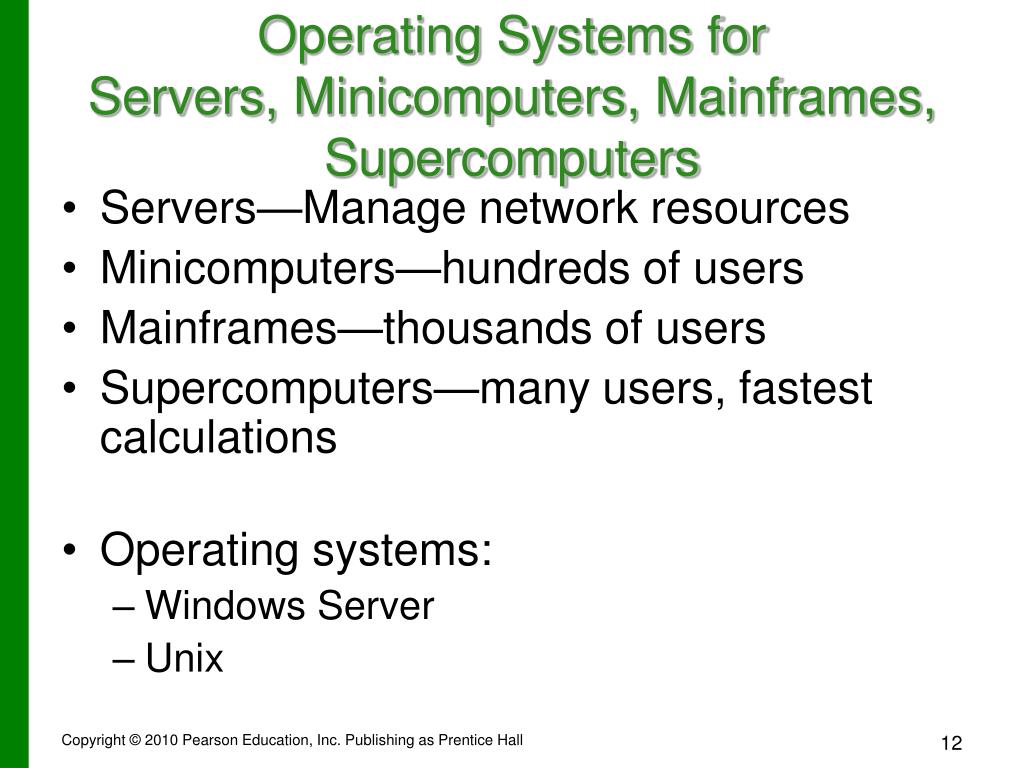 Operating Systems for
Servers, Minicomputers, Mainframes, Supercomputers

• Servers—Manage network resources
• Minicomputers—hundreds of users
• Mainframes—thousands of users
• Supercomputers—many users, fastest calculations

• Operating systems:
– Windows Server
– Unix

Copyright © 2010 Pearson Education, Inc. Publishing as Prentice Hall

12